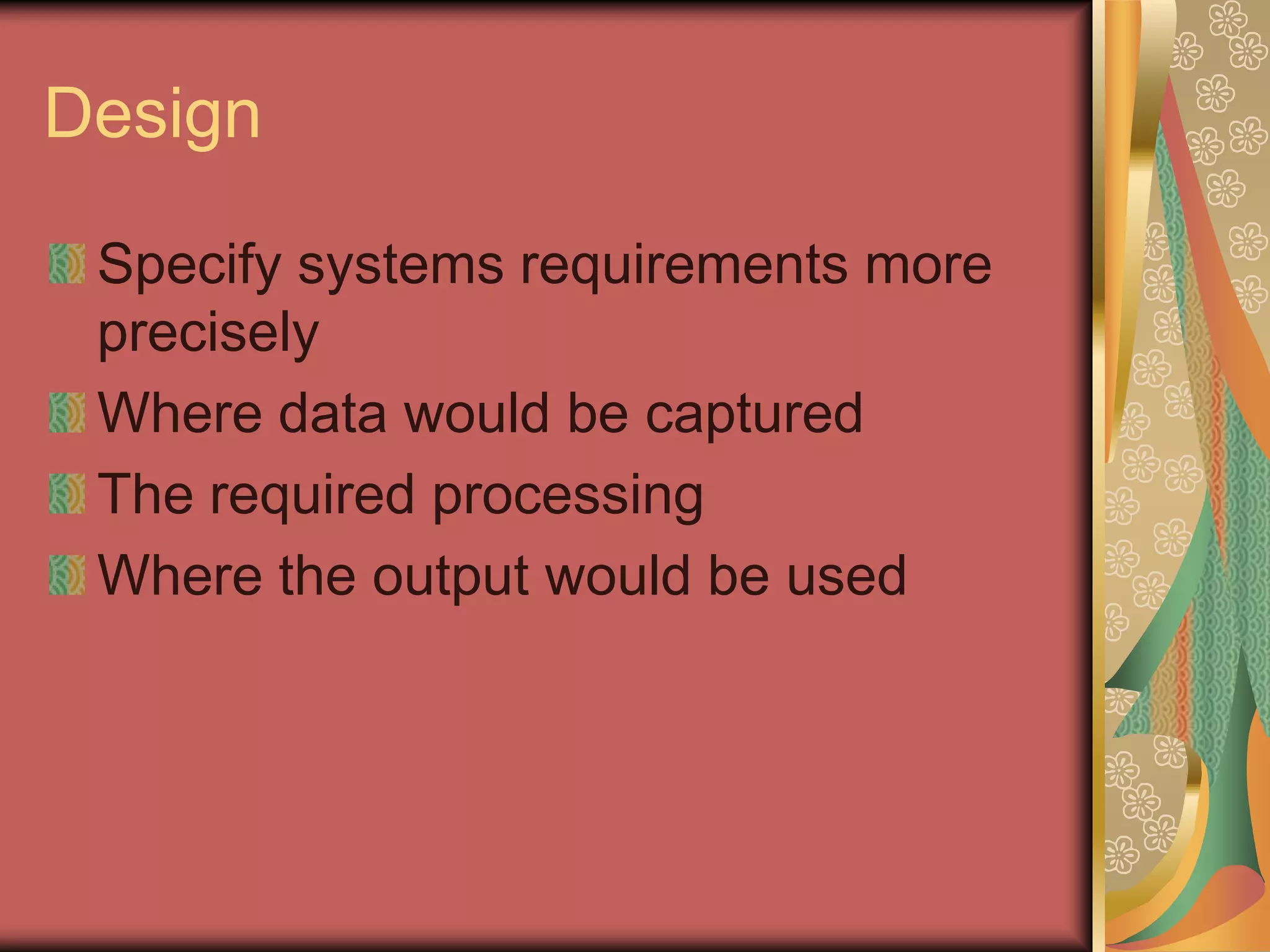 Design

Specify systems requirements more precisely

Where data would be captured

The required processing

Where the output would be used